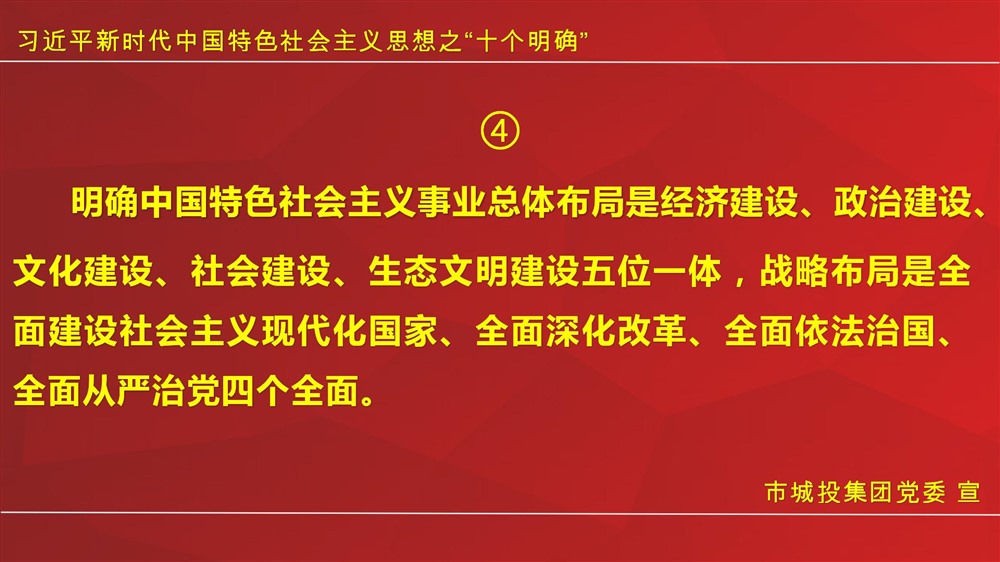 习近平新时代中国特色社会主义思想之“十个明确”

④

明确中国特色社会主义事业总体布局是经济建设、政治建设、文化建设、社会建设、生态文明建设五位一体，战略布局是全面建设社会主义现代化国家、全面深化改革、全面依法治国、全面从严治党四个全面。

市城投集团党委 宣